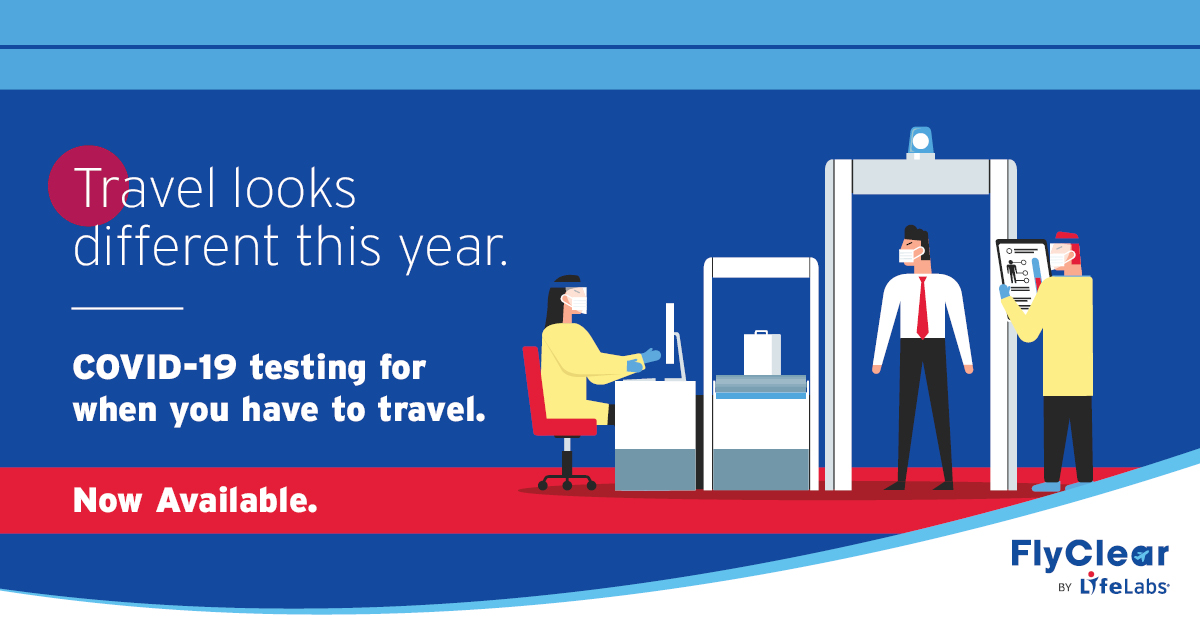 Travel looks different this year.

COVID-19 testing for when you have to travel.

Now Available.

FlyClear
BY LifeLabs